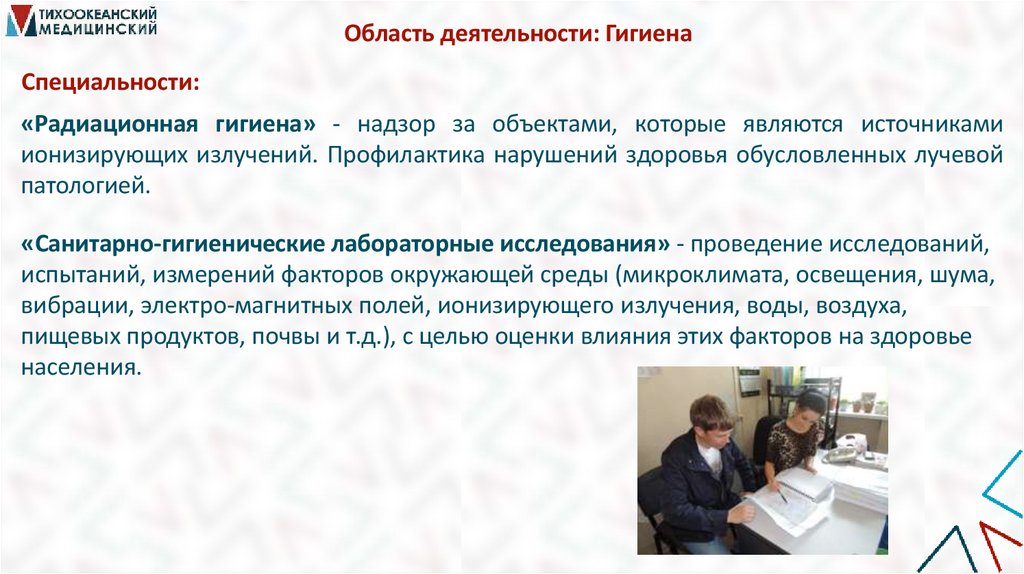 ТИХООКЕАНСКИЙ МЕДИЦИНСКИЙ

Область деятельности: Гигиена

Специальности:

«Радиационная гигиена» - надзор за объектами, которые являются источниками ионизирующих излучений. Профилактика нарушений здоровья обусловленных лучевой патологией.

«Санитарно-гигиенические лабораторные исследования» - проведение исследований, испытаний, измерений факторов окружающей среды (микроклимата, освещения, шума, вибрации, электро-магнитных полей, ионизирующего излучения, воды, воздуха, пищевых продуктов, почвы и т.д.), с целью оценки влияния этих факторов на здоровье населения.